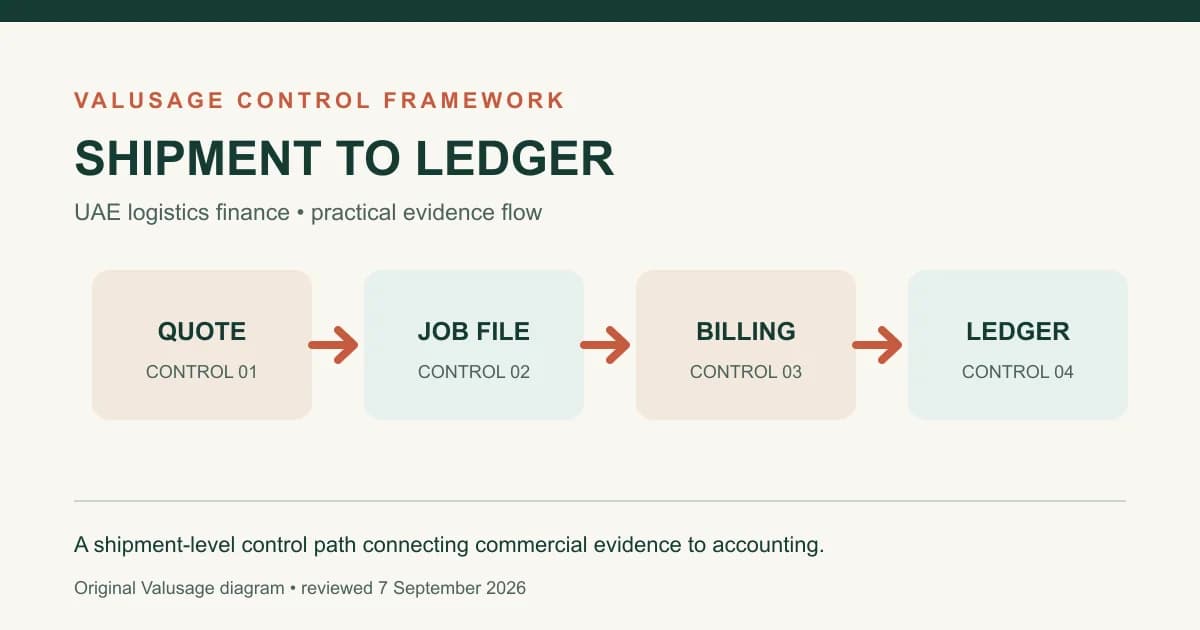 VALUSAGE CONTROL FRAMEWORK

SHIPMENT TO LEDGER

UAE logistics finance • practical evidence flow

QUOTE
CONTROL 01

JOB FILE
CONTROL 02

BILLING
CONTROL 03

LEDGER
CONTROL 04

A shipment-level control path connecting commercial evidence to accounting.

Original Valusage diagram • reviewed 7 September 2026